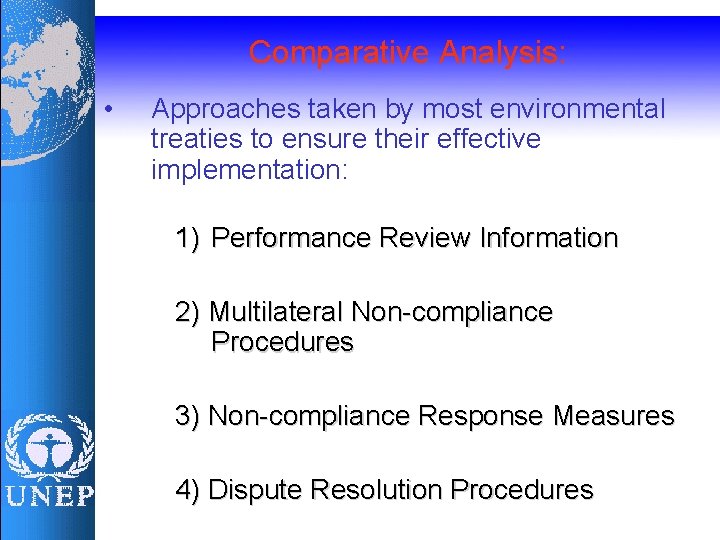 Comparative Analysis:

• Approaches taken by most environmental treaties to ensure their effective implementation:

1) Performance Review Information

2) Multilateral Non-compliance Procedures

3) Non-compliance Response Measures

4) Dispute Resolution Procedures

UNEP